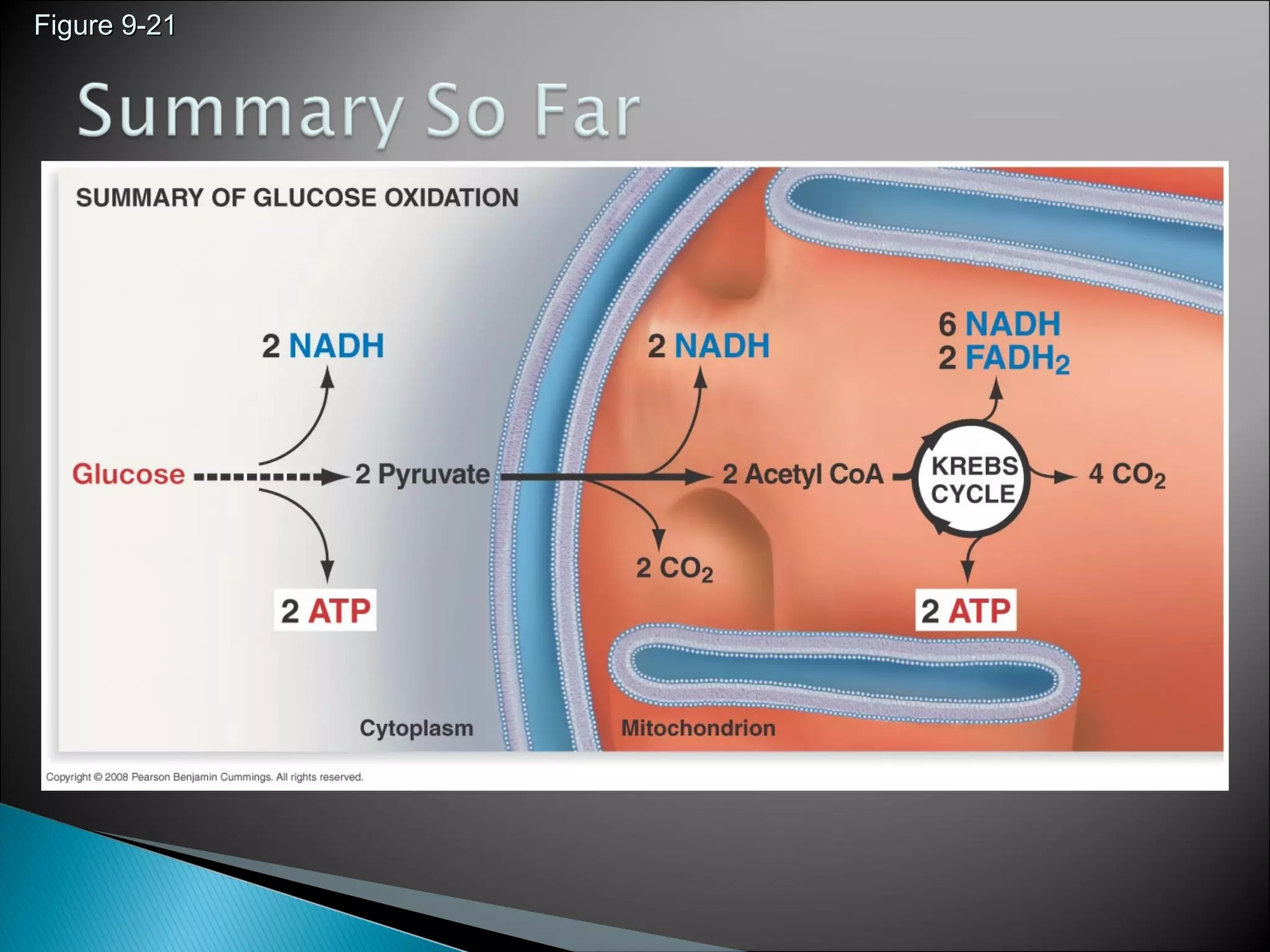 Figure 9-21

Summary So Far

SUMMARY OF GLUCOSE OXIDATION

2 NADH

2 NADH

6 NADH
2 $FADH_2$

Glucose

2 Pyruvate

2 Acetyl CoA

KREBS CYCLE

4 $CO_2$

2 $CO_2$

2 ATP

2 ATP

Cytoplasm

Mitochondrion

Copyright © 2008 Pearson Benjamin Cummings. All rights reserved.